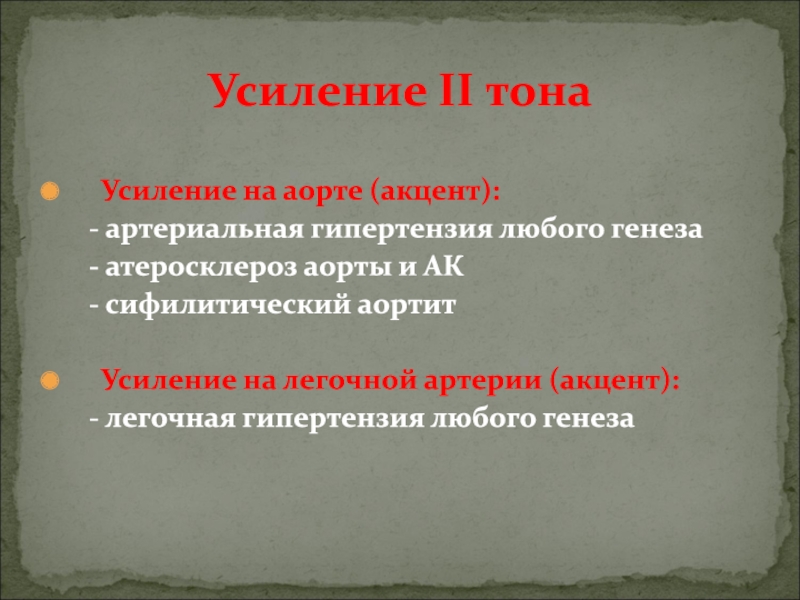 Усиление II тона

Усиление на аорте (акцент):
- артериальная гипертензия любого генеза
- атеросклероз аорты и АК
- сифилитический аортит

Усиление на легочной артерии (акцент):
- легочная гипертензия любого генеза